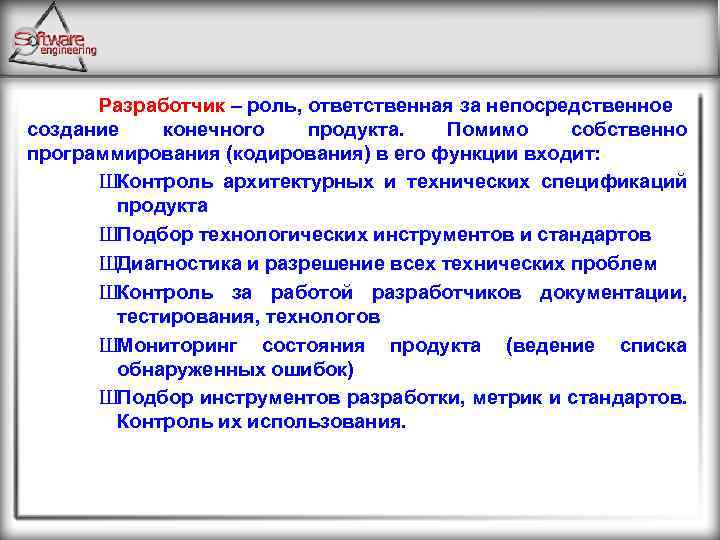 Software engineering

Разработчик – роль, ответственная за непосредственное создание конечного продукта. Помимо собственно программирования (кодирования) в его функции входит:

ШКонтроль архитектурных и технических спецификаций продукта

ШПодбор технологических инструментов и стандартов

ШДиагностика и разрешение всех технических проблем

ШКонтроль за работой разработчиков документации, тестирования, технологов

ШМониторинг состояния продукта (ведение списка обнаруженных ошибок)

ШПодбор инструментов разработки, метрик и стандартов. Контроль их использования.